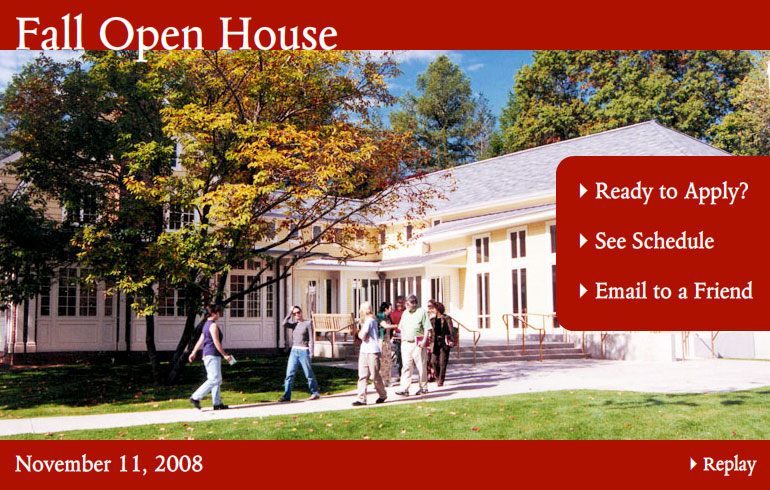 Fall Open House

Ready to Apply?

See Schedule

Email to a Friend

November 11, 2008

Replay